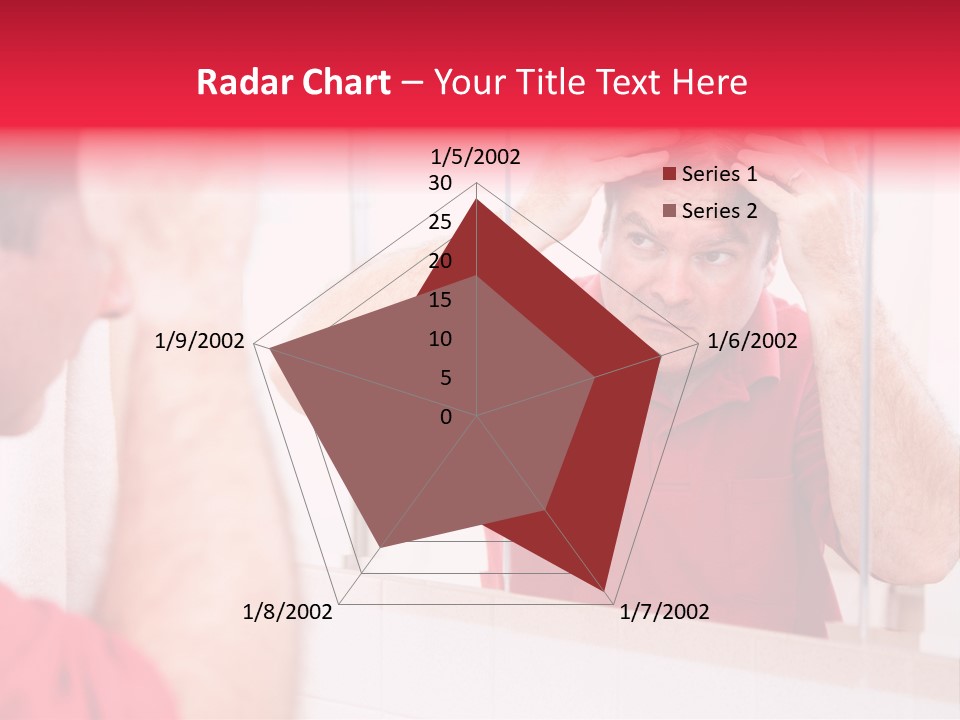 Radar Chart – Your Title Text Here

1/5/2002
30
25
20
15
10
5
0
1/6/2002
1/7/2002
1/8/2002
1/9/2002

Series 1
Series 2